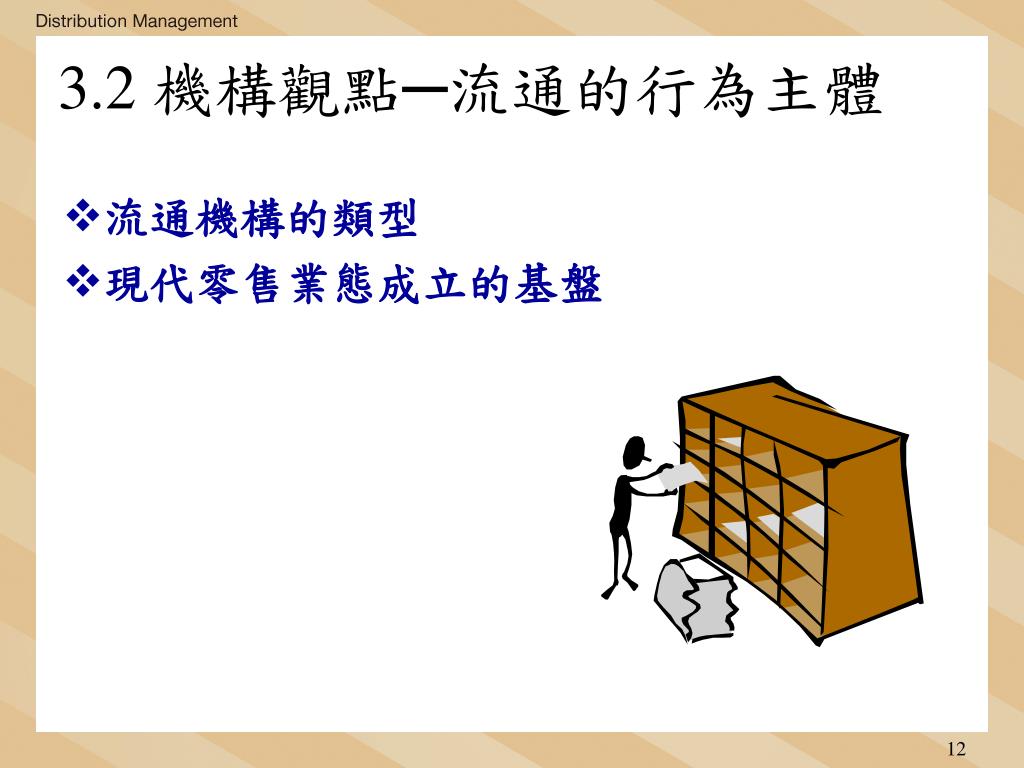 Distribution Management

3.2 機構觀點─流通的行為主體

❖流通機構的類型
❖現代零售業態成立的基盤

12